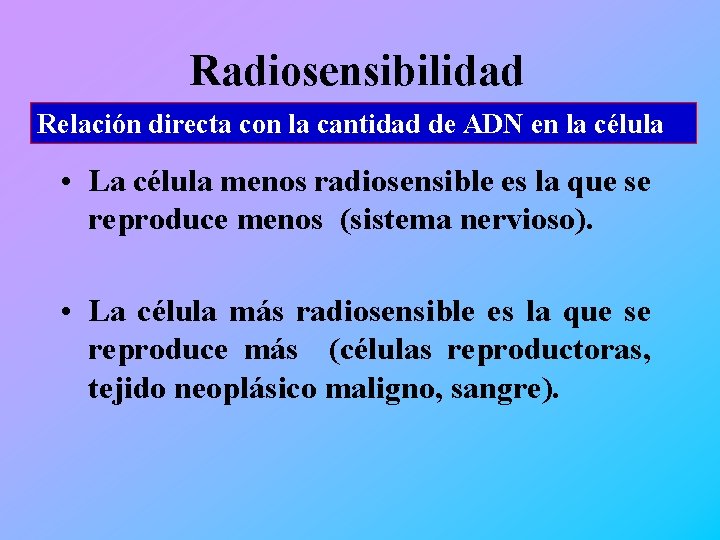 Radiosensibilidad

Relación directa con la cantidad de ADN en la célula

• La célula menos radiosensible es la que se reproduce menos (sistema nervioso).

• La célula más radiosensible es la que se reproduce más (células reproductoras, tejido neoplásico maligno, sangre).